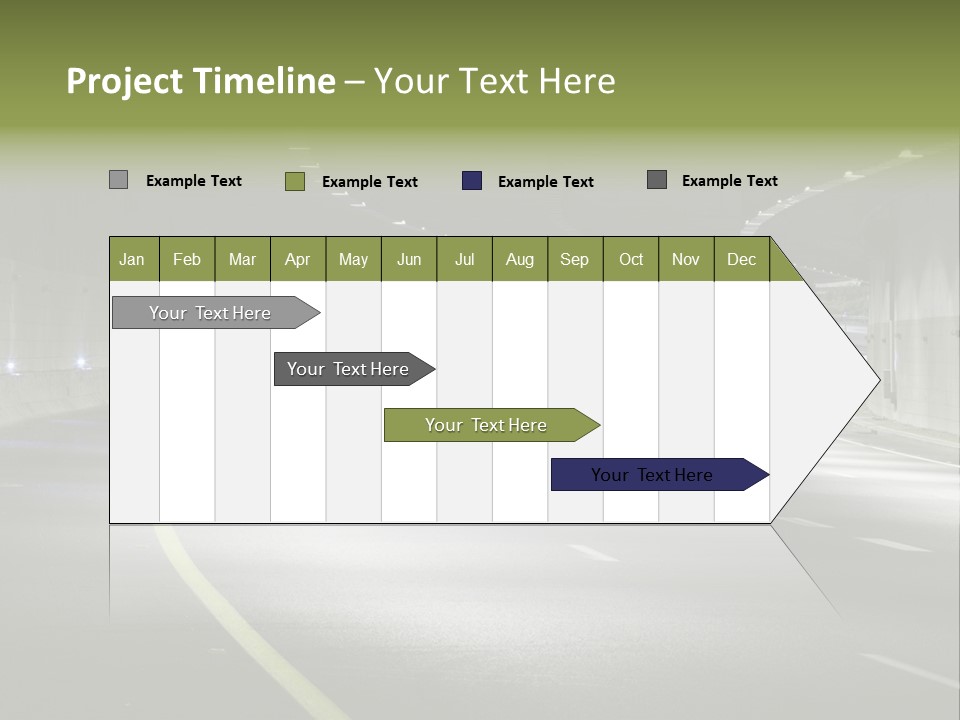 Project Timeline – Your Text Here

Example Text Example Text Example Text Example Text

| Jan | Feb | Mar | Apr | May | Jun | Jul | Aug | Sep | Oct | Nov | Dec |
|---|---|---|---|---|---|---|---|---|---|---|---|

Your Text Here

Your Text Here

Your Text Here

Your Text Here